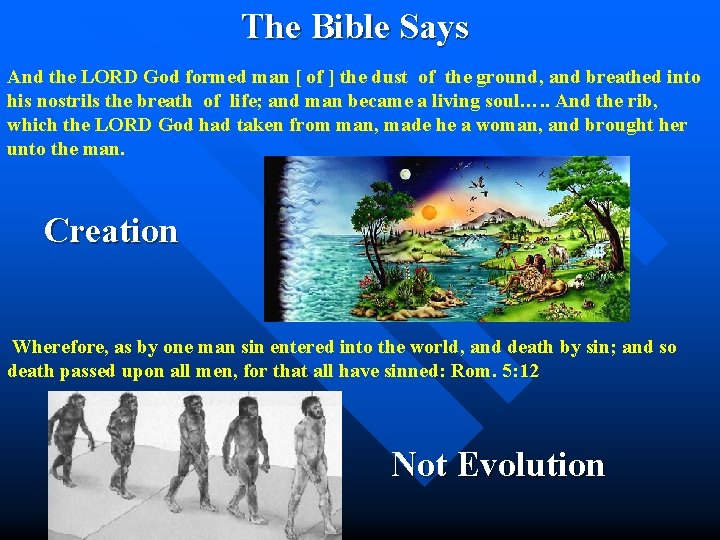 The Bible Says

And the LORD God formed man [ of ] the dust of the ground, and breathed into his nostrils the breath of life; and man became a living soul….. And the rib, which the LORD God had taken from man, made he a woman, and brought her unto the man.

Creation

Wherefore, as by one man sin entered into the world, and death by sin; and so death passed upon all men, for that all have sinned: Rom. 5:12

Not Evolution